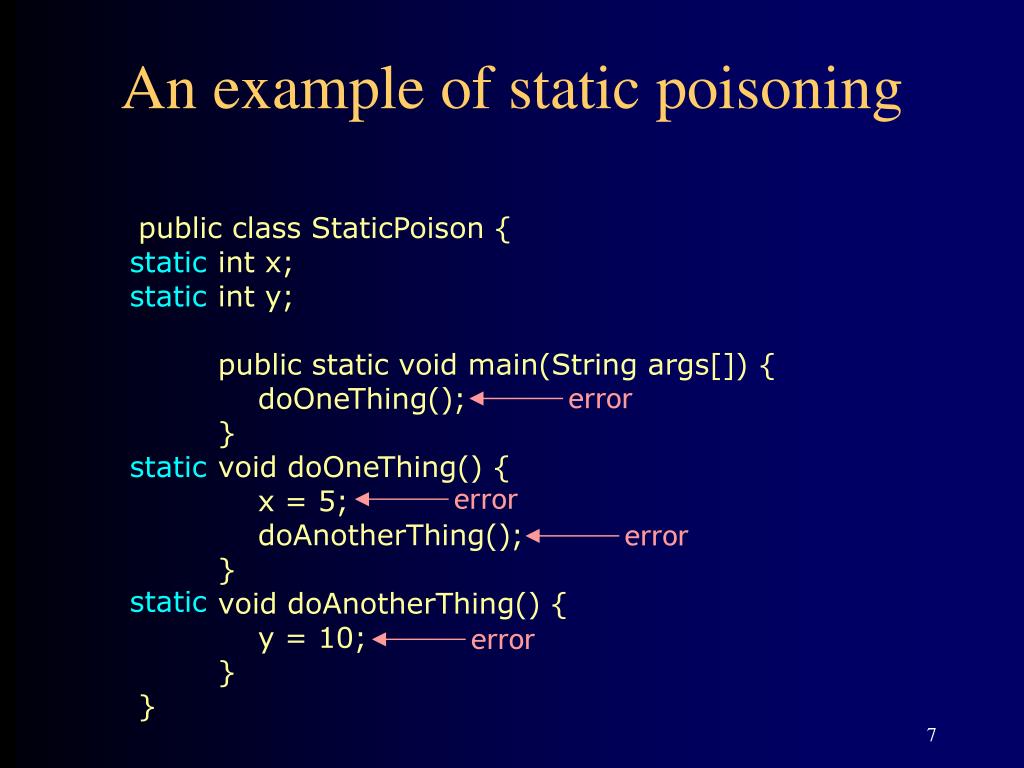 An example of static poisoning

public class StaticPoison {
static int x;
static int y;

public static void main(String args[]) {
doOneThing(); error
}
static void doOneThing() {
x = 5; error
doAnotherThing(); error
}
static void doAnotherThing() {
y = 10; error
}
}

7